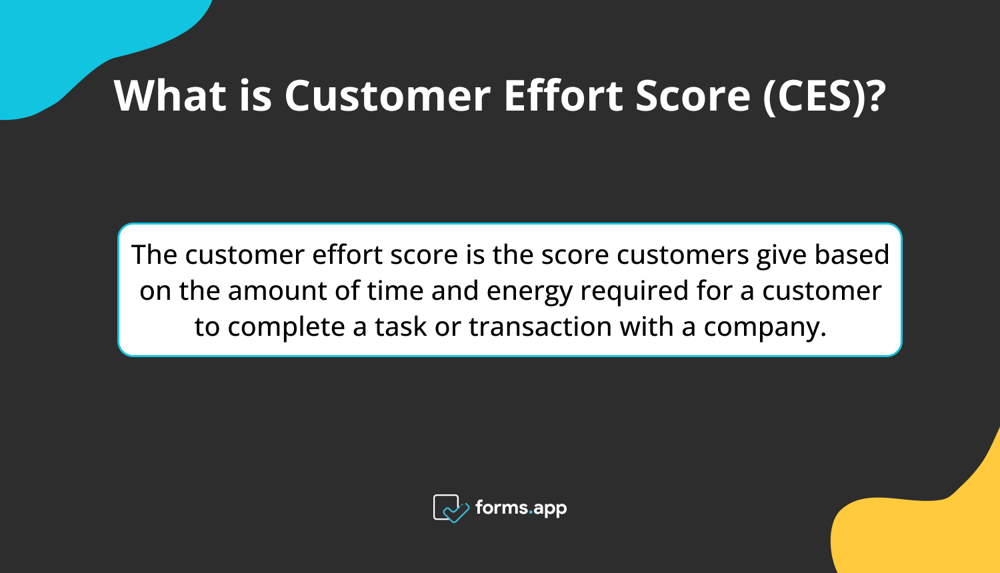 What is Customer Effort Score (CES)?

The customer effort score is the score customers give based on the amount of time and energy required for a customer to complete a task or transaction with a company.

forms.app